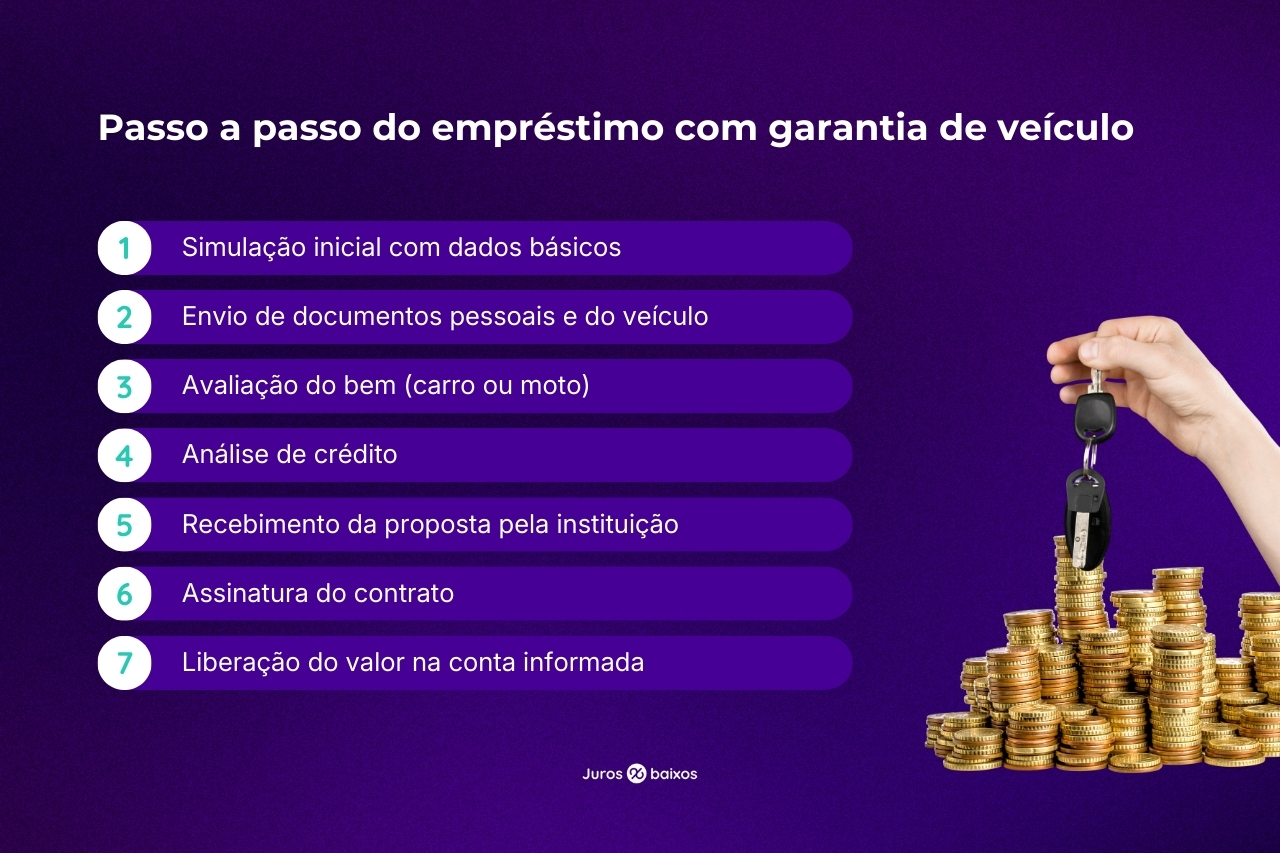 Passo a passo do empréstimo com garantia de veículo

1 Simulação inicial com dados básicos

2 Envio de documentos pessoais e do veículo

3 Avaliação do bem (carro ou moto)

4 Análise de crédito

5 Recebimento da proposta pela instituição

6 Assinatura do contrato

7 Liberação do valor na conta informada

Juros baixos